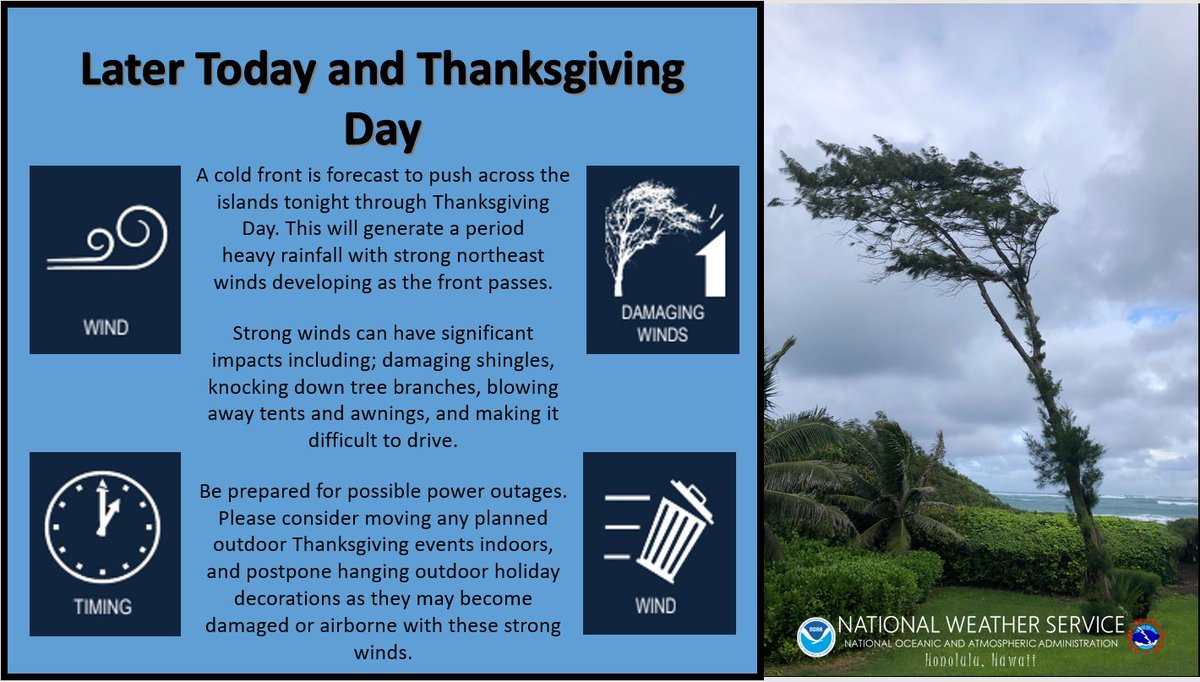 Later Today and Thanksgiving Day

WIND

A cold front is forecast to push across the islands tonight through Thanksgiving Day. This will generate a period heavy rainfall with strong northeast winds developing as the front passes.

DAMAGING WINDS

Strong winds can have significant impacts including; damaging shingles, knocking down tree branches, blowing away tents and awnings, and making it difficult to drive.

TIMING

Be prepared for possible power outages. Please consider moving any planned outdoor Thanksgiving events indoors, and postpone hanging outdoor holiday decorations as they may become damaged or airborne with these strong winds.

WIND

NOAA

NATIONAL WEATHER SERVICE
NATIONAL OCEANIC AND ATMOSPHERIC ADMINISTRATION
Honolulu, Hawaii